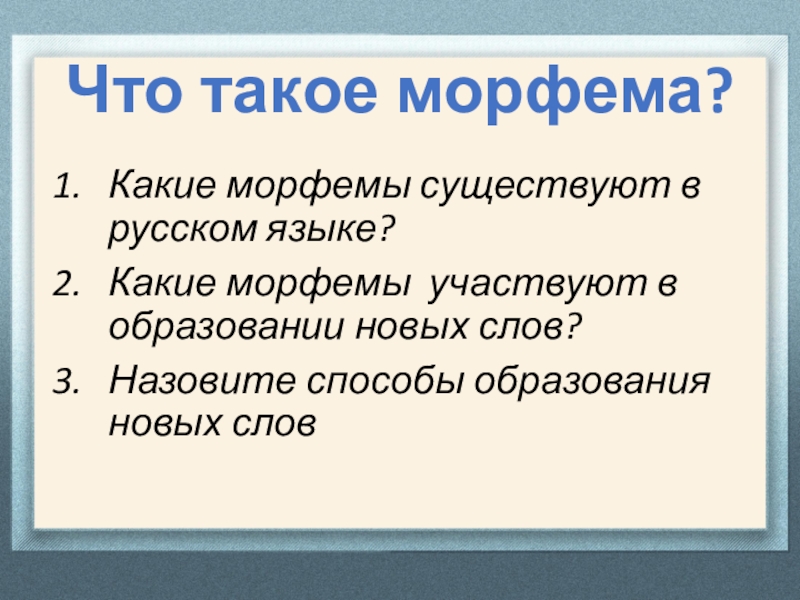 Что такое морфема?

1. Какие морфемы существуют в русском языке?
2. Какие морфемы  участвуют в образовании новых слов?
3. Назовите способы образования новых слов